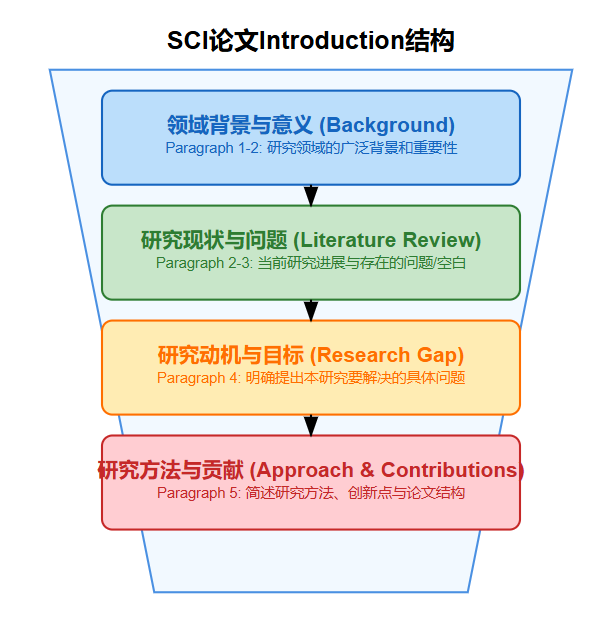 SCI论文Introduction结构

领域背景与意义 (Background)
Paragraph 1-2: 研究领域的广泛背景和重要性

研究现状与问题 (Literature Review)
Paragraph 2-3: 当前研究进展与存在的问题/空白

研究动机与目标 (Research Gap)
Paragraph 4: 明确提出本研究要解决的具体问题

研究方法与贡献 (Approach & Contributions)
Paragraph 5: 简述研究方法、创新点与论文结构